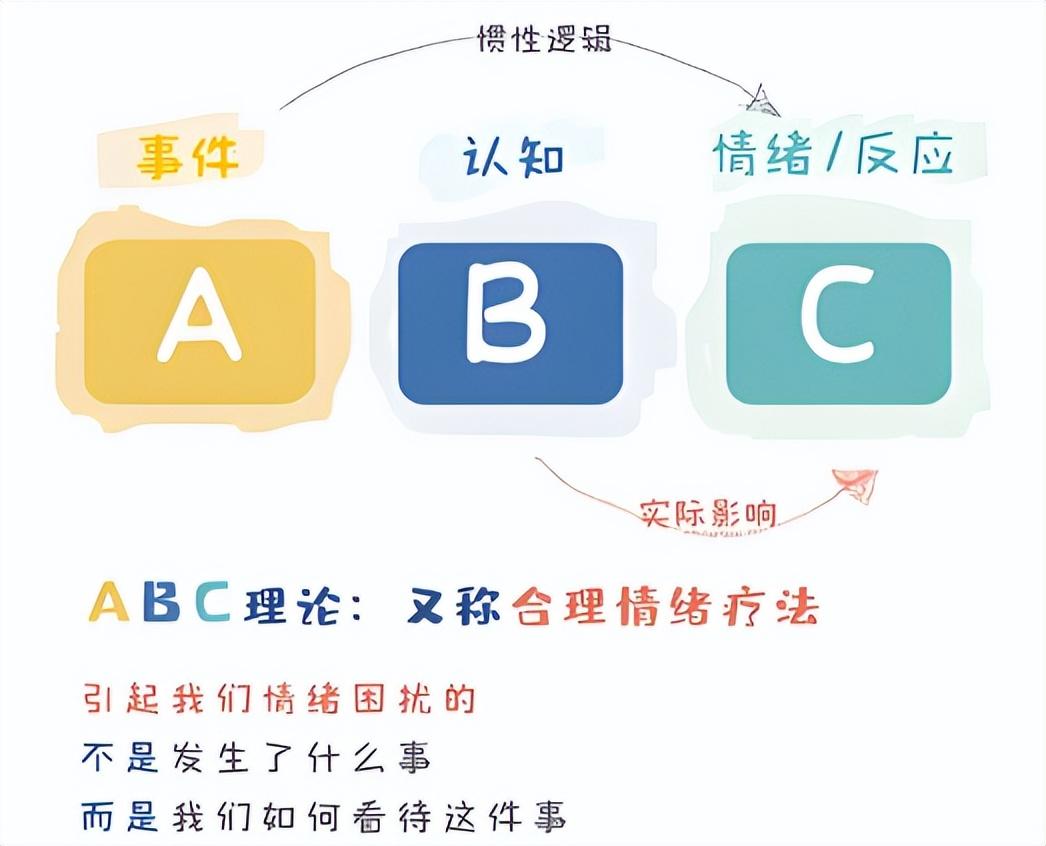 惯性逻辑

事件
认知
情绪/反应

A
B
C

实际影响

ABC理论：又称合理情绪疗法

引起我们情绪困扰的
不是发生了什么事
而是我们如何看待这件事